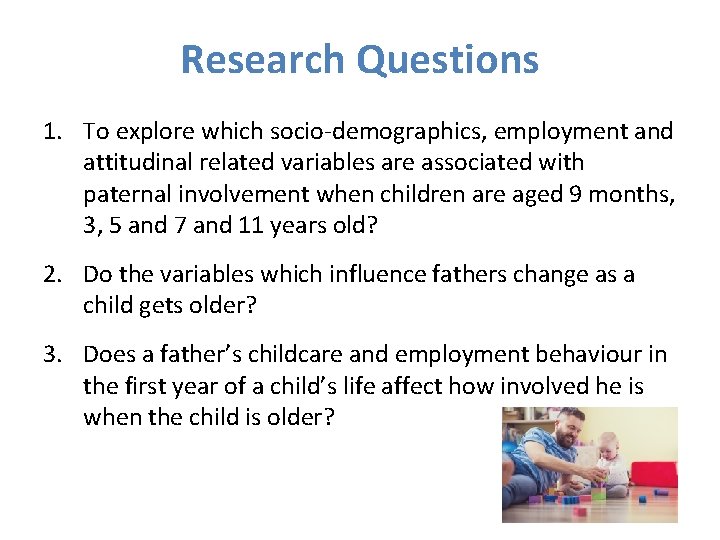 Research Questions

1. To explore which socio-demographics, employment and attitudinal related variables are associated with paternal involvement when children are aged 9 months, 3, 5 and 7 and 11 years old?

2. Do the variables which influence fathers change as a child gets older?

3. Does a father's childcare and employment behaviour in the first year of a child's life affect how involved he is when the child is older?